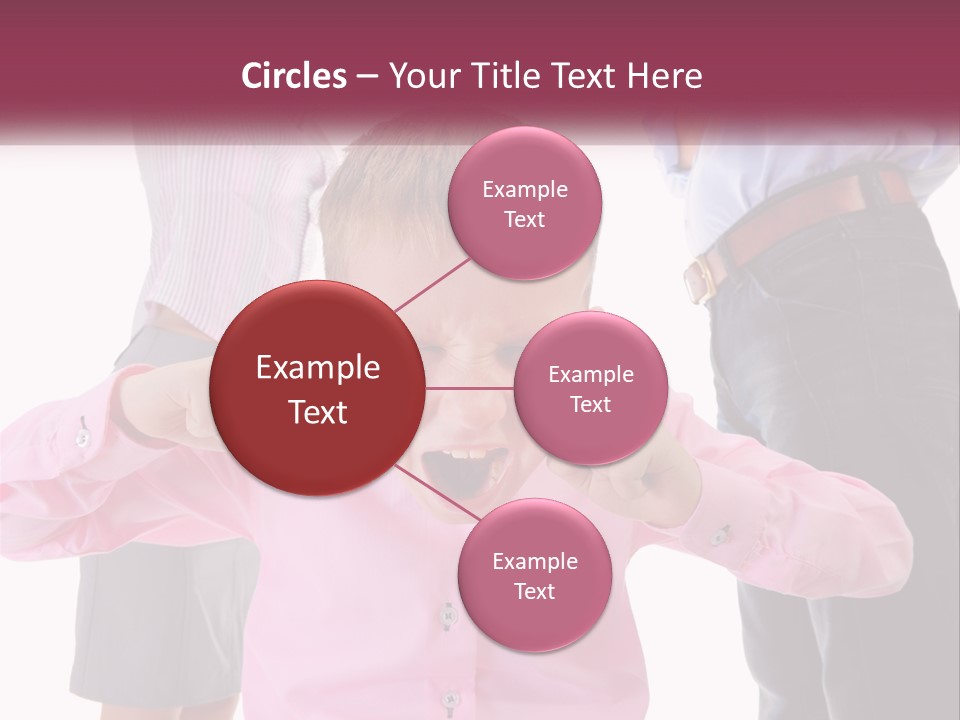 Circles – Your Title Text Here

Example Text

Example Text

Example Text

Example Text